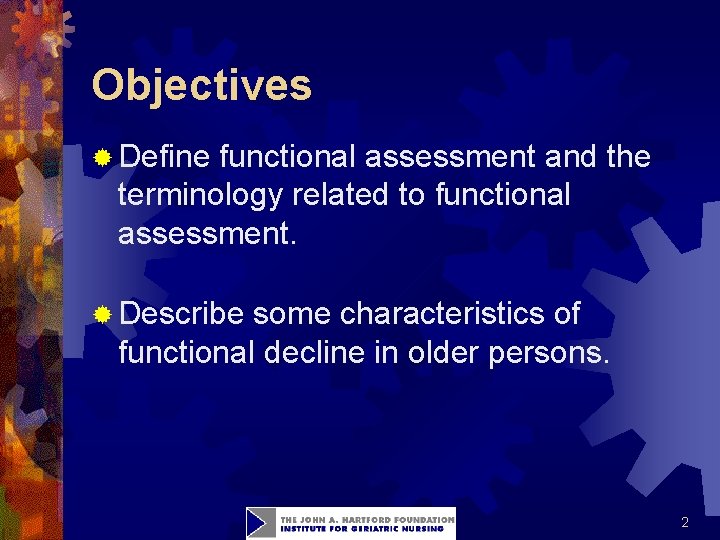 Objectives

Define functional assessment and the terminology related to functional assessment.

Describe some characteristics of functional decline in older persons.

THE JOHN A. HARTFORD FOUNDATION
INSTITUTE FOR GERIATRIC NURSING

2